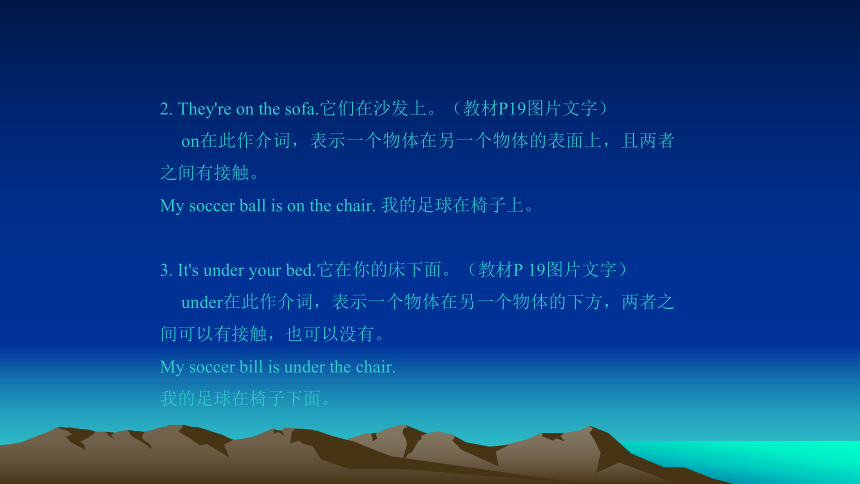 2. They're on the sofa.它们在沙发上。（教材P19图片文字）

on在此作介词，表示一个物体在另一个物体的表面上，且两者之间有接触。

My soccer ball is on the chair. 我的足球在椅子上。

3. It's under your bed.它在你的床下面。（教材P 19图片文字）

under在此作介词，表示一个物体在另一个物体的下方，两者之间可以有接触，也可以没有。

My soccer bill is under the chair.

我的足球在椅子下面。